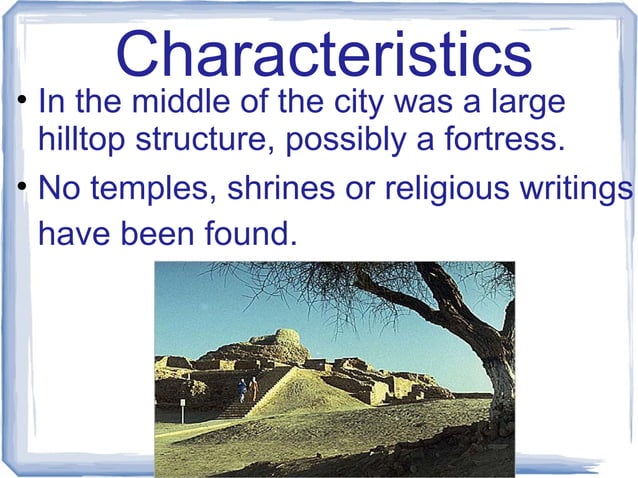 Characteristics

• In the middle of the city was a large hilltop structure, possibly a fortress.

• No temples, shrines or religious writings have been found.